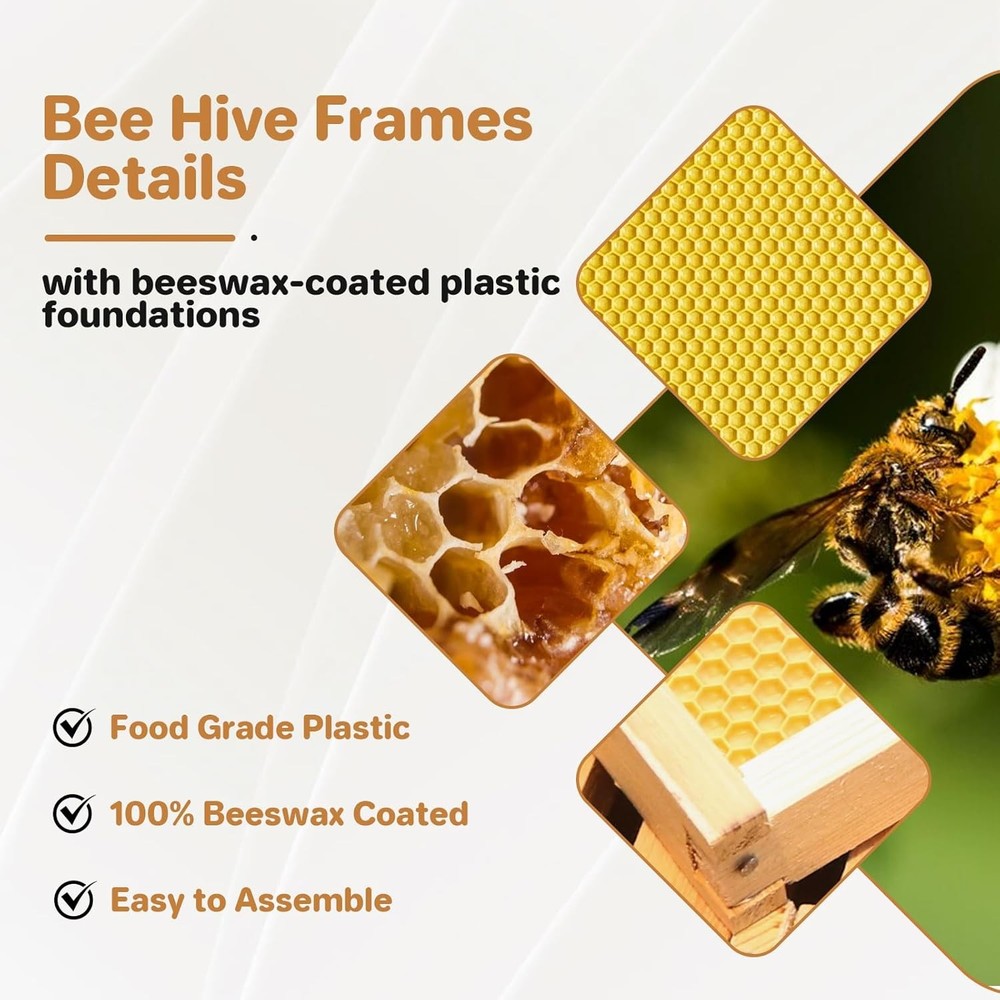 Bee Hive Frames Details

with beeswax-coated plastic foundations

Food Grade Plastic

100% Beeswax Coated

Easy to Assemble